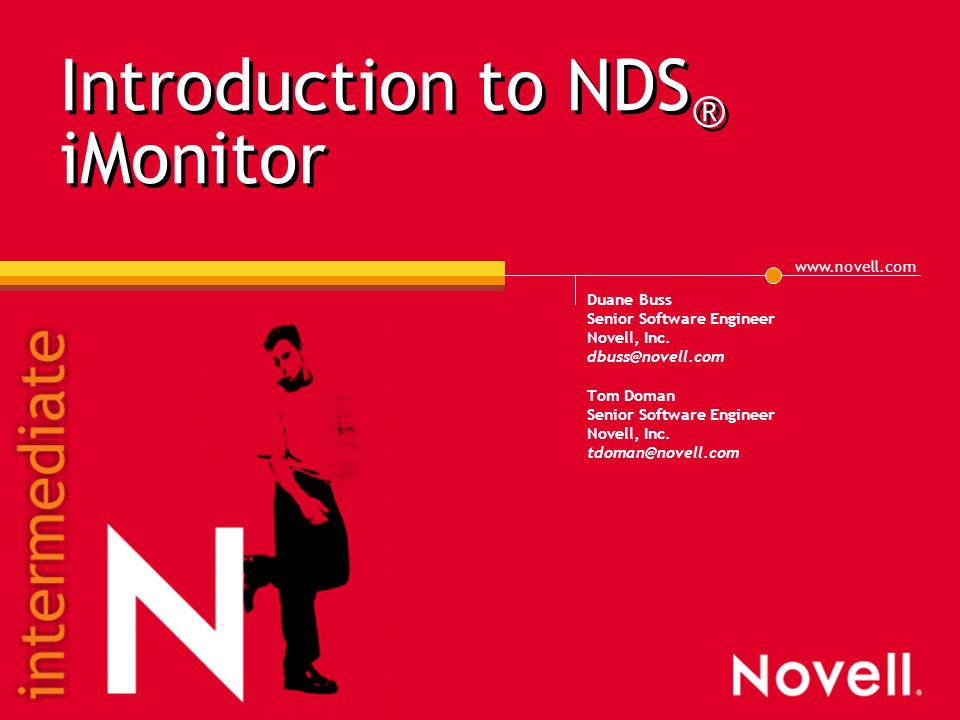 Introduction to NDS®
iMonitor

www.novell.com

Duane Buss
Senior Software Engineer
Novell, Inc.
dbuss@novell.com

Tom Doman
Senior Software Engineer
Novell, Inc.
tdoman@novell.com

intermediate

N

Novell.